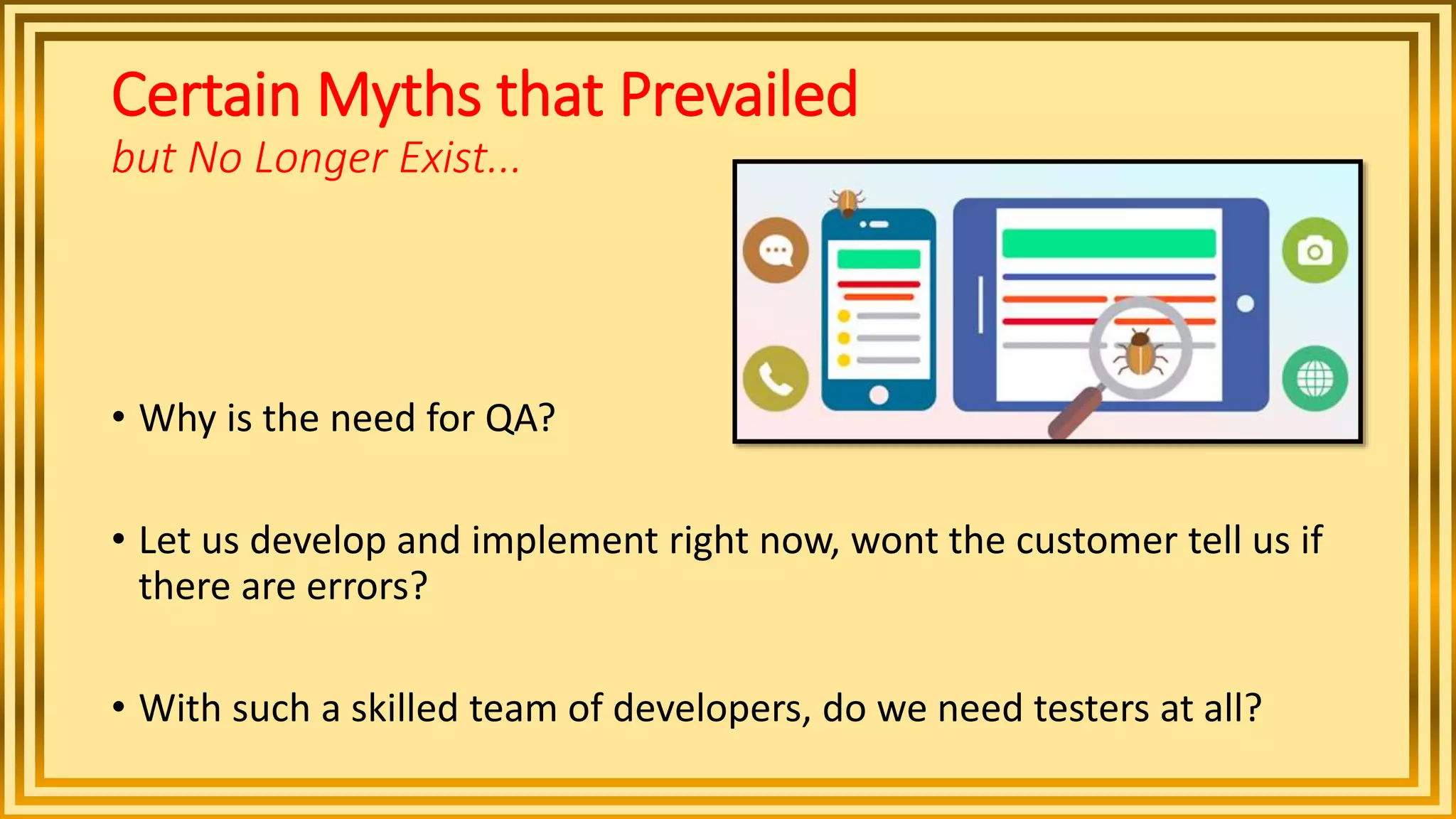 Certain Myths that Prevailed
but No Longer Exist…

• Why is the need for QA?

• Let us develop and implement right now, wont the customer tell us if there are errors?

• With such a skilled team of developers, do we need testers at all?